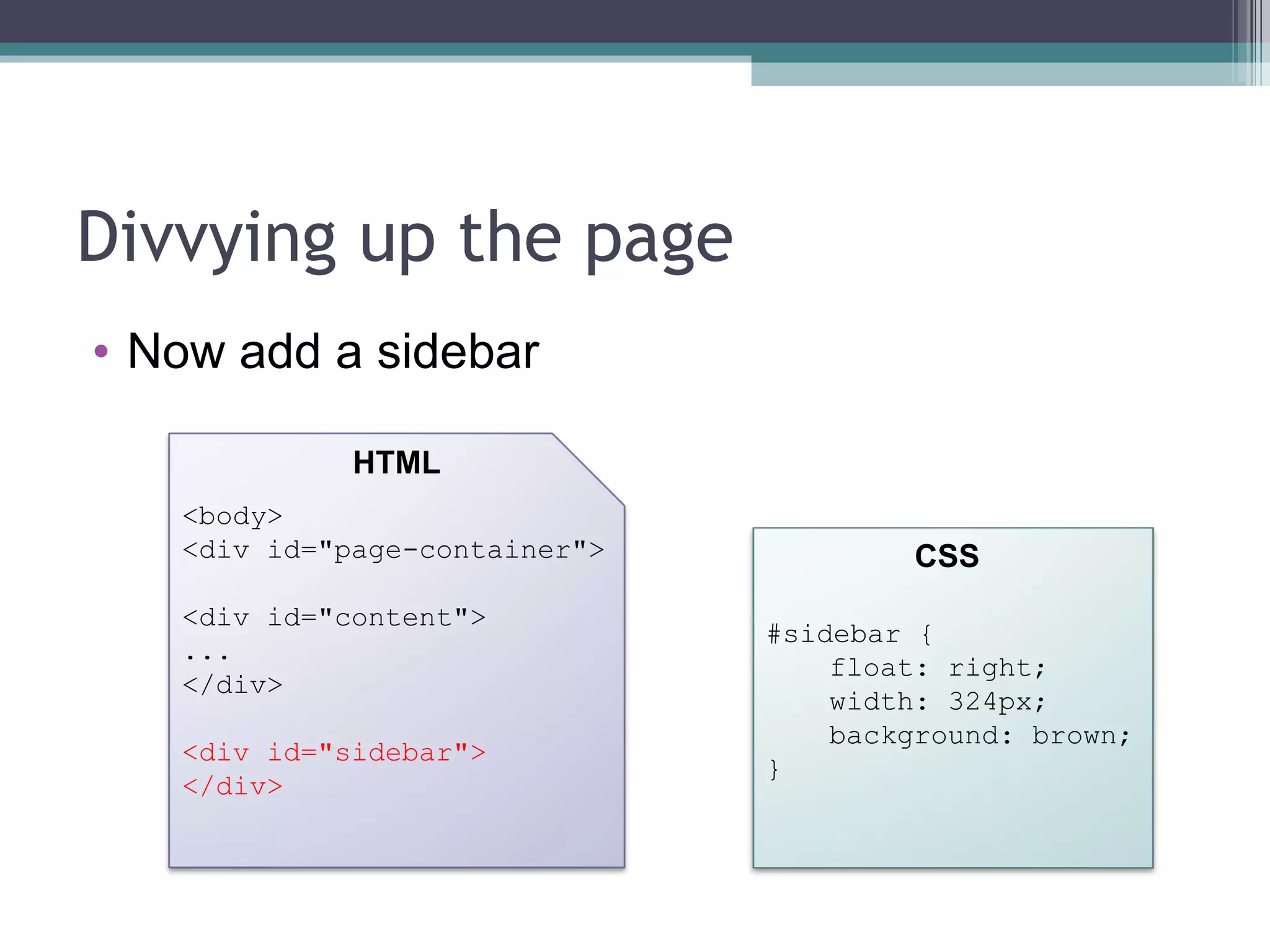 Divvying up the page

• Now add a sidebar

HTML

<body>
<div id="page-container">

<div id="content">
...
</div>

<div id="sidebar">
</div>

CSS

#sidebar {
    float: right;
    width: 324px;
    background: brown;
}